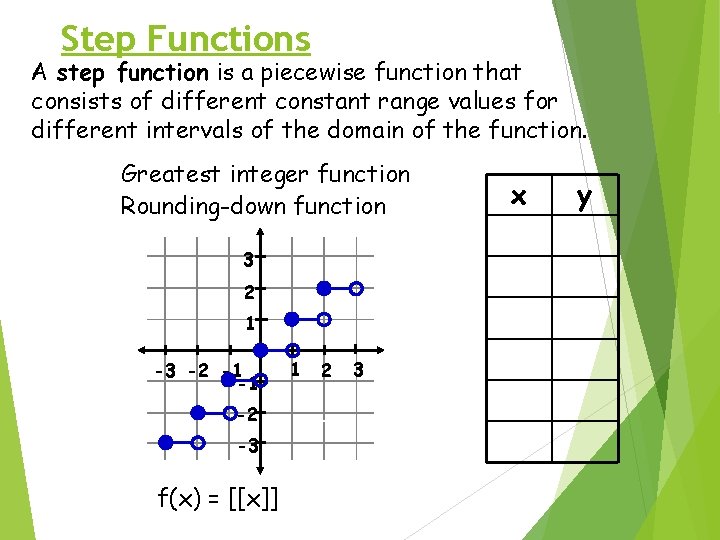 Step Functions

A step function is a piecewise function that consists of different constant range values for different intervals of the domain of the function.

Greatest integer function
Rounding-down function

3
2
1
-3 -2 -1 1 2 3
-1
-2
-3

$f(x) = [[x]]$

| x | y |
|---|---|
| | |
| | |
| | |
| | |
| | |
| | |